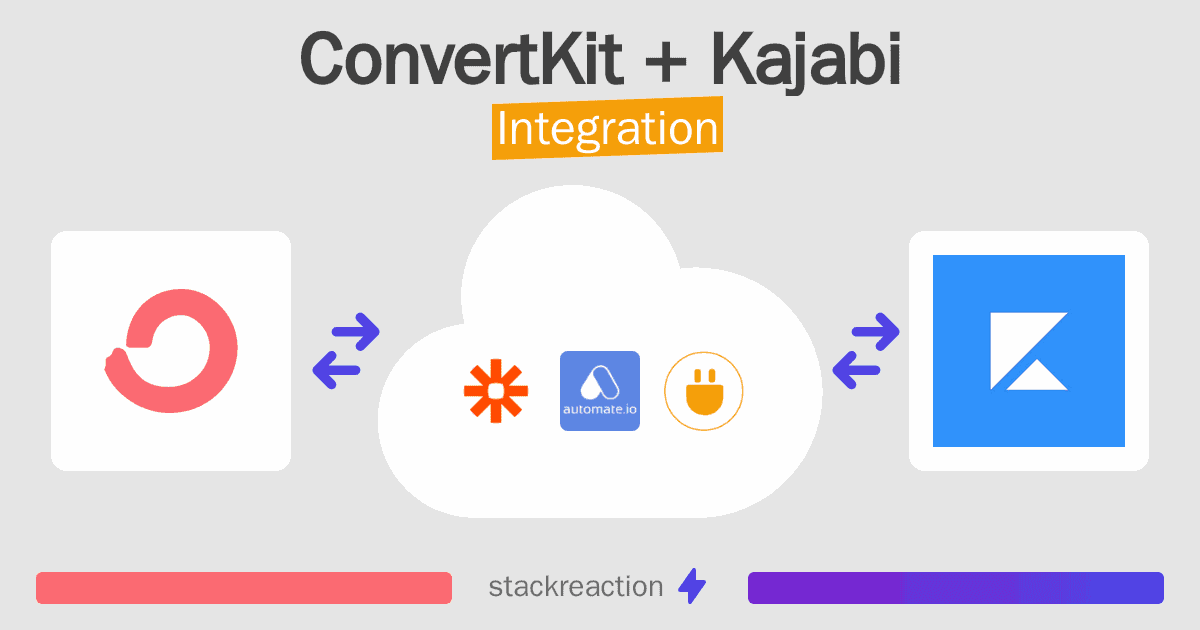 ConvertKit + Kajabi

Integration

automate.io

stackreaction